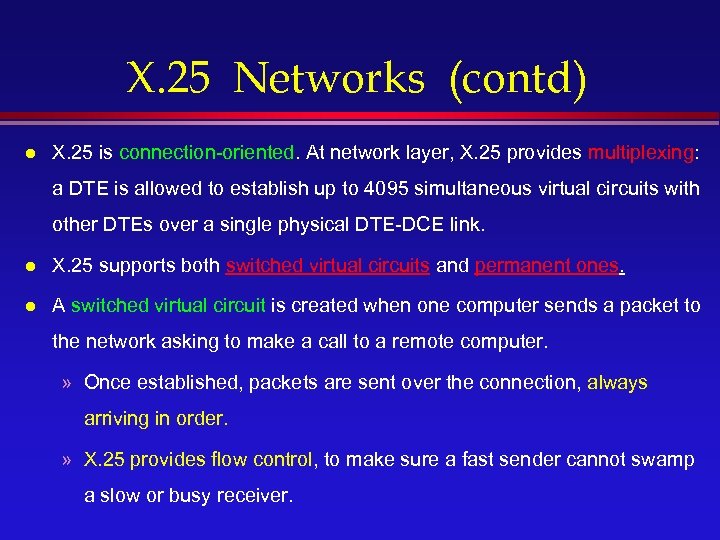 X.25 Networks (contd)

● X.25 is connection-oriented. At network layer, X.25 provides multiplexing: a DTE is allowed to establish up to 4095 simultaneous virtual circuits with other DTEs over a single physical DTE-DCE link.

● X.25 supports both switched virtual circuits and permanent ones.

● A switched virtual circuit is created when one computer sends a packet to the network asking to make a call to a remote computer.

» Once established, packets are sent over the connection, always arriving in order.

» X.25 provides flow control, to make sure a fast sender cannot swamp a slow or busy receiver.